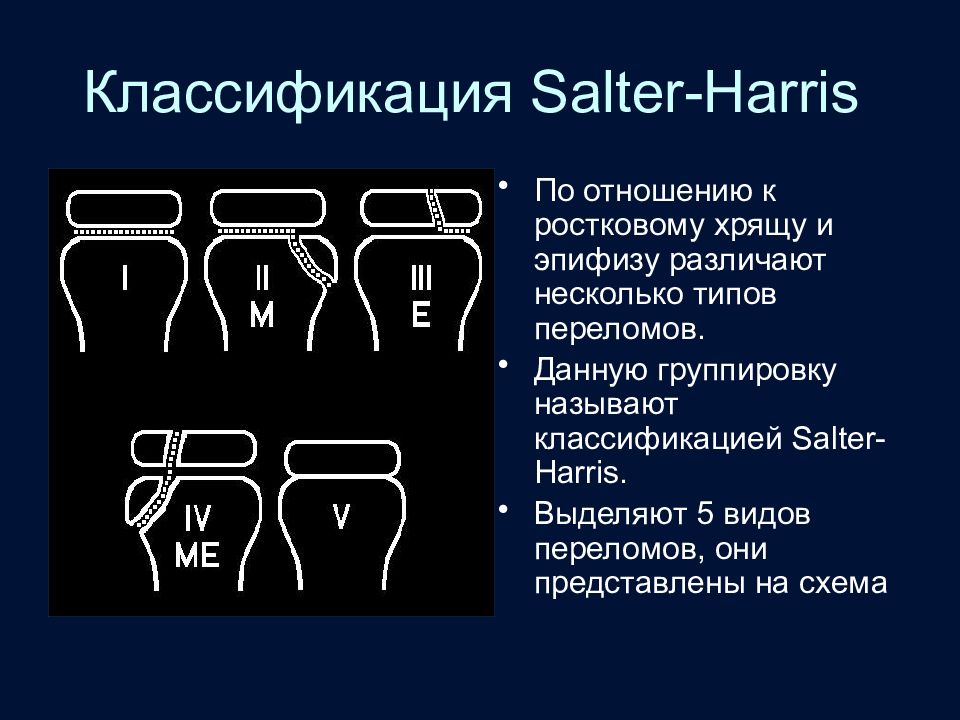 Классификация Salter-Harris

I

II
M

III
E

IV
ME

V

• По отношению к ростковому хрящу и эпифизу различают несколько типов переломов.
• Данную группировку называют классификацией Salter-Harris.
• Выделяют 5 видов переломов, они представлены на схема